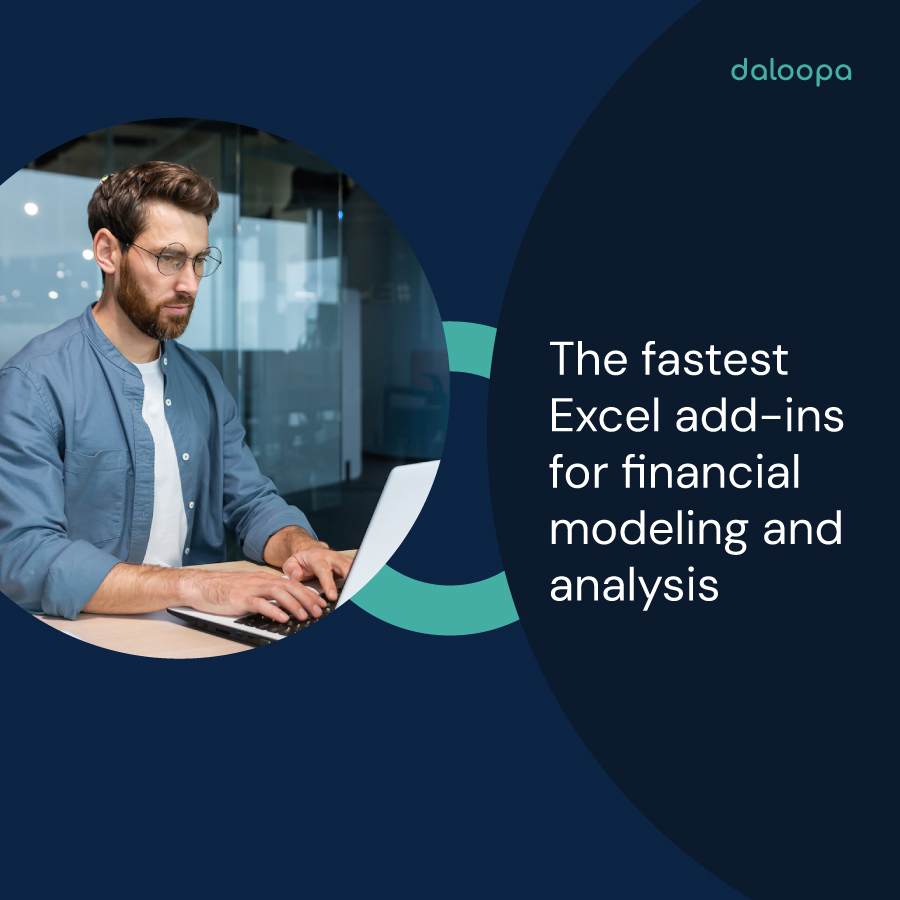 daloopa

The fastest Excel add-ins for financial modeling and analysis